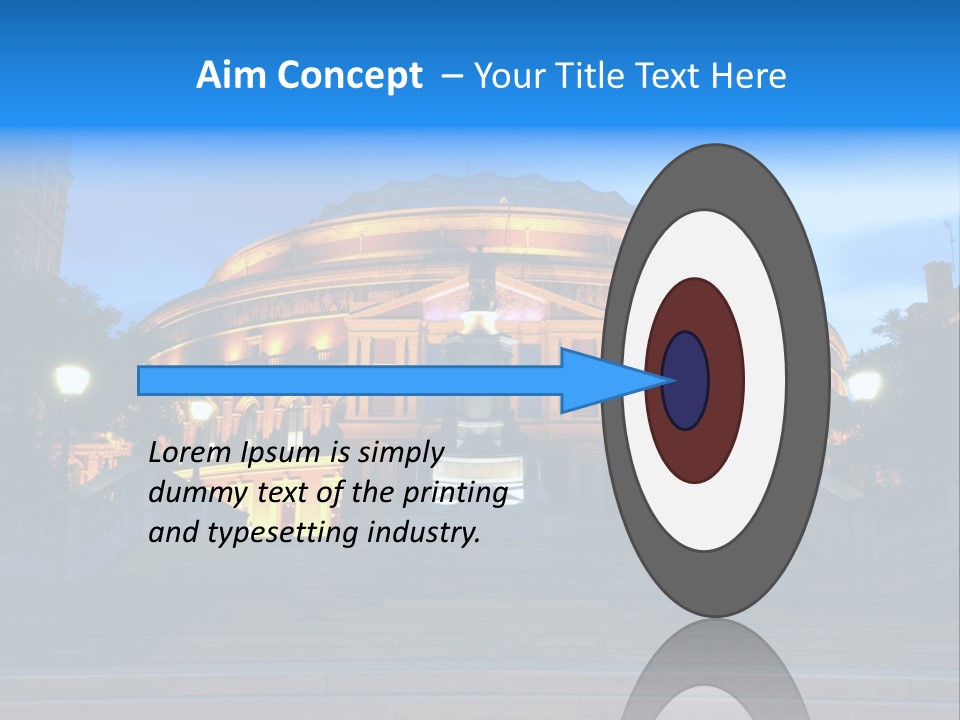 Aim Concept – Your Title Text Here

Lorem Ipsum is simply dummy text of the printing and typesetting industry.